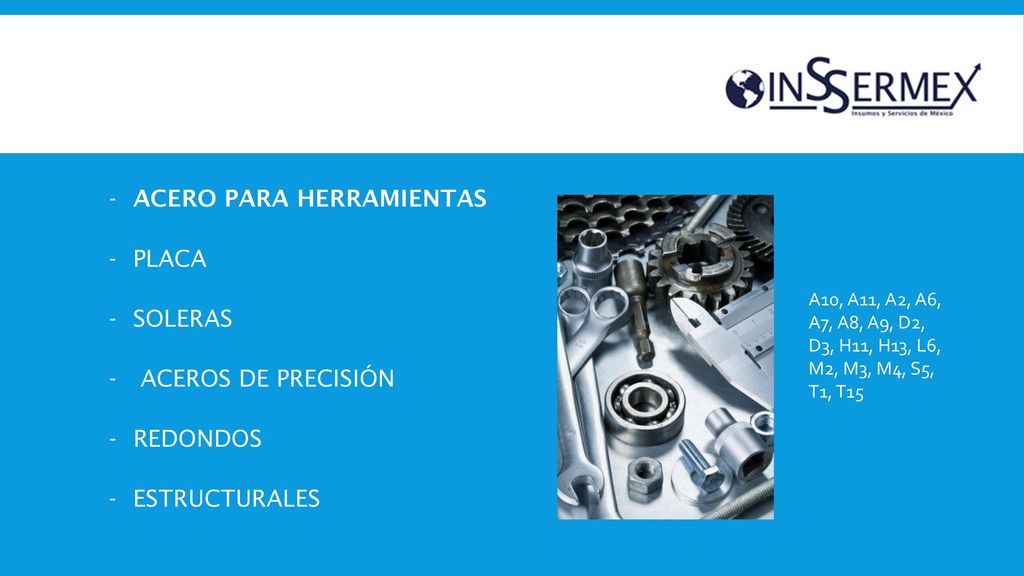 INSSERMEX
Insumos y Servicios de México

- ACERO PARA HERRAMIENTAS
- PLACA
- SOLERAS
- ACEROS DE PRECISIÓN
- REDONDOS
- ESTRUCTURALES

A10, A11, A2, A6, A7, A8, A9, D2, D3, H11, H13, L6, M2, M3, M4, S5, T1, T15